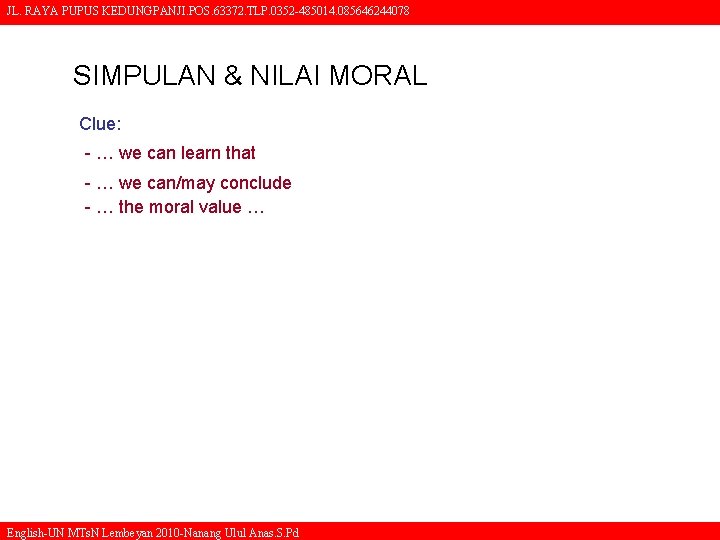 JL. RAYA PUPUS KEDUNGPANJI.POS.63372.TLP.0352-485014.085646244078

SIMPULAN & NILAI MORAL

Clue:

- … we can learn that
- … we can/may conclude
- … the moral value …

English-UN MTsN Lembeyan 2010-Nanang Ulul Anas.S.Pd